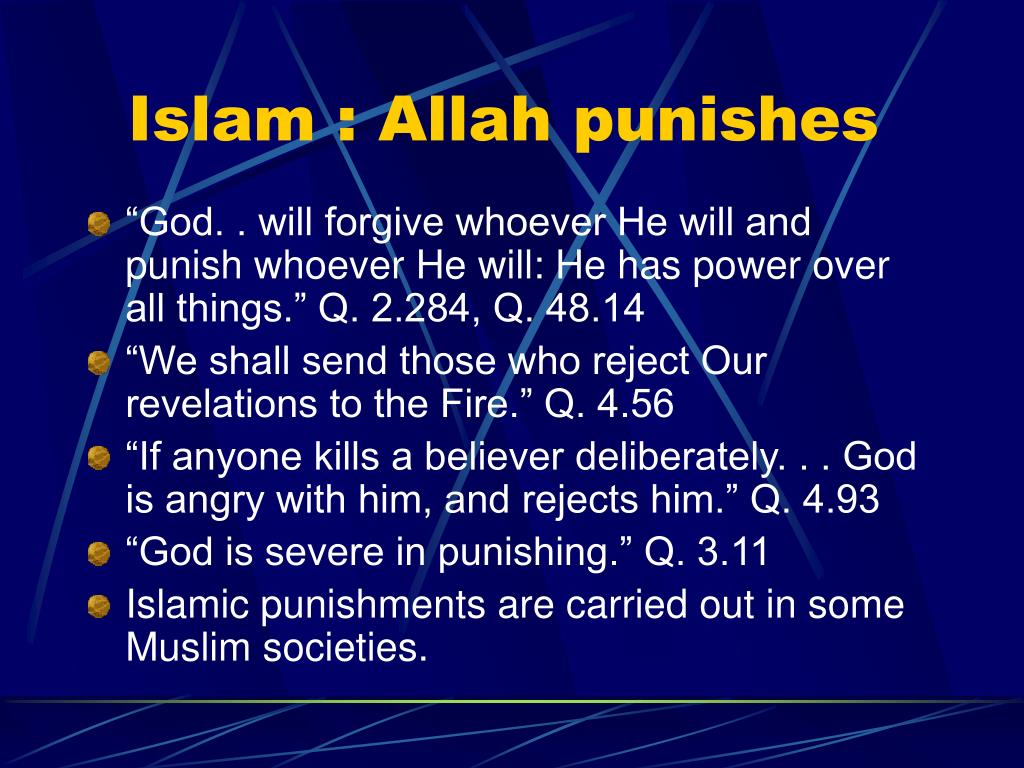 Islam : Allah punishes

“God. . will forgive whoever He will and punish whoever He will: He has power over all things.” Q. 2.284, Q. 48.14

“We shall send those who reject Our revelations to the Fire.” Q. 4.56

“If anyone kills a believer deliberately. . . God is angry with him, and rejects him.” Q. 4.93

“God is severe in punishing.” Q. 3.11

Islamic punishments are carried out in some Muslim societies.